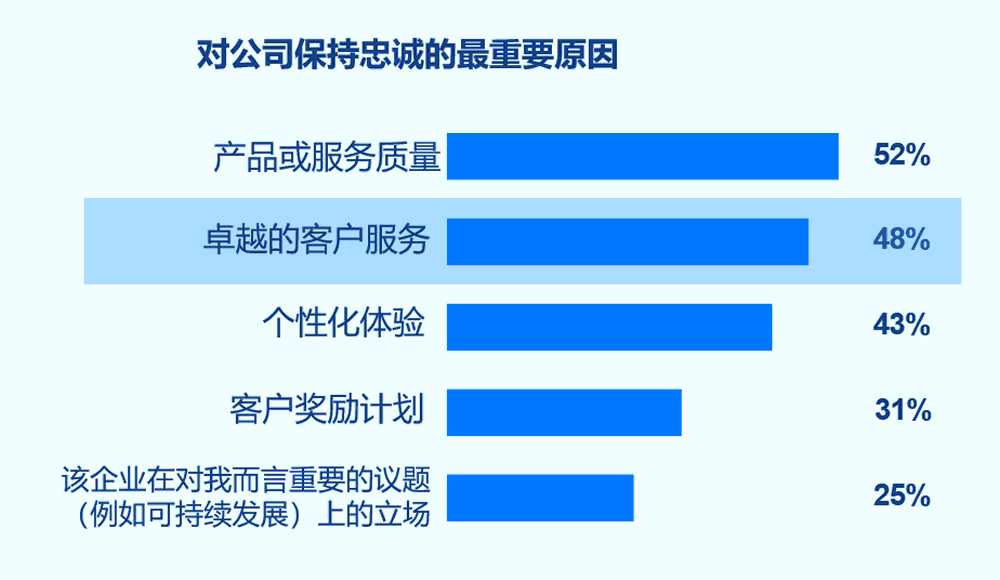 对公司保持忠诚的最重要原因

产品或服务质量 52%

卓越的客户服务 48%

个性化体验 43%

客户奖励计划 31%

该企业在对我而言重要的议题（例如可持续发展）上的立场 25%